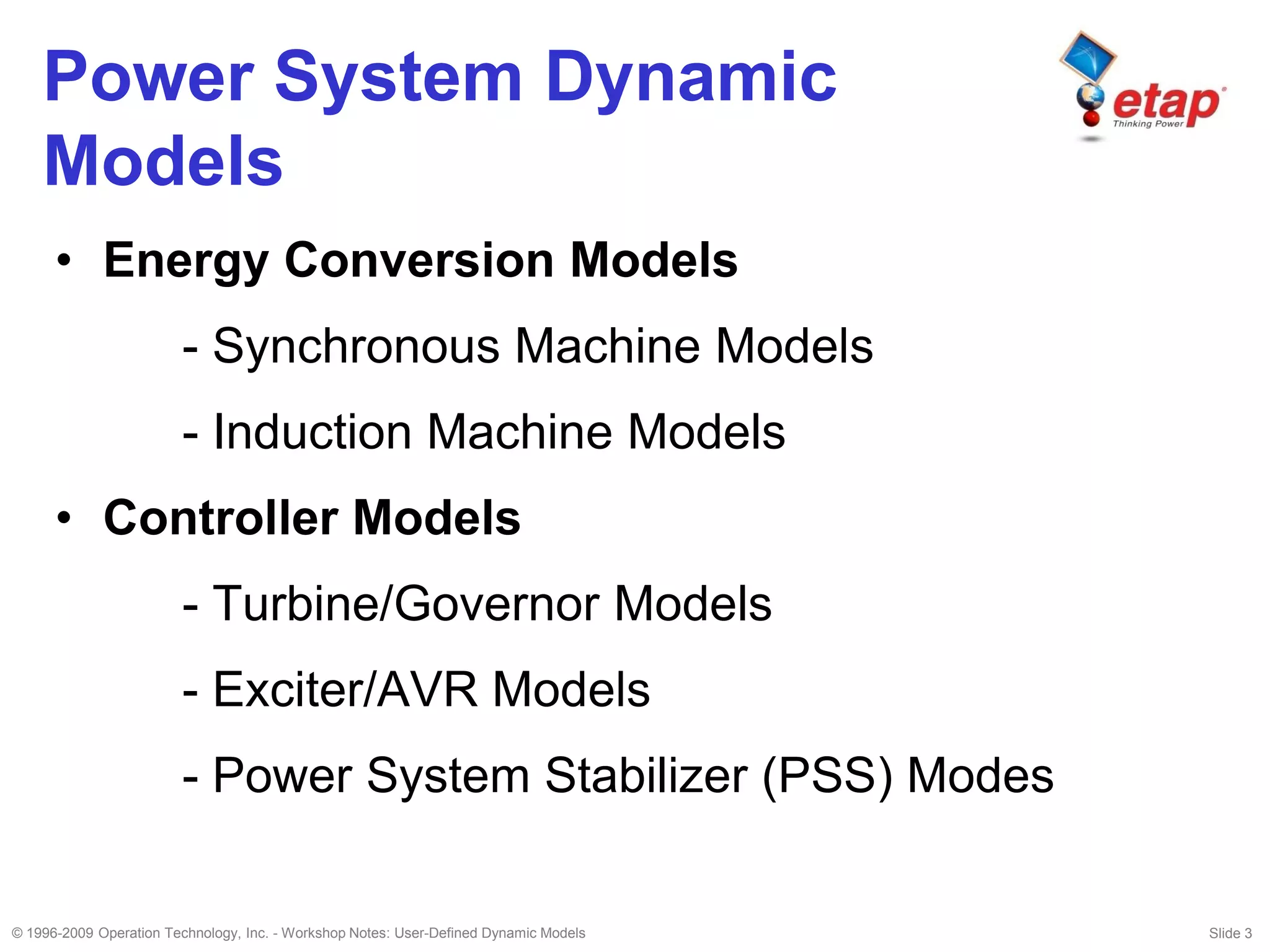 Power System Dynamic Models

etap
Thinking Power

• Energy Conversion Models

- Synchronous Machine Models

- Induction Machine Models

• Controller Models

- Turbine/Governor Models

- Exciter/AVR Models

- Power System Stabilizer (PSS) Modes

© 1996-2009 Operation Technology, Inc. - Workshop Notes: User-Defined Dynamic Models

Slide 3